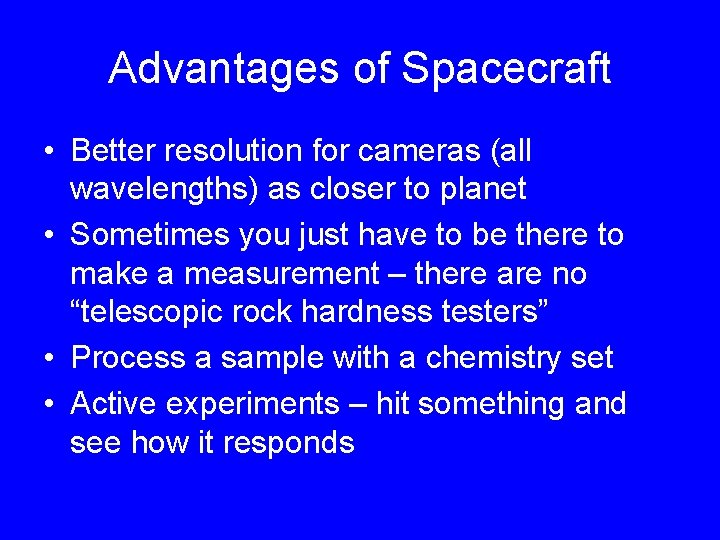 Advantages of Spacecraft

• Better resolution for cameras (all wavelengths) as closer to planet
• Sometimes you just have to be there to make a measurement – there are no “telescopic rock hardness testers”
• Process a sample with a chemistry set
• Active experiments – hit something and see how it responds